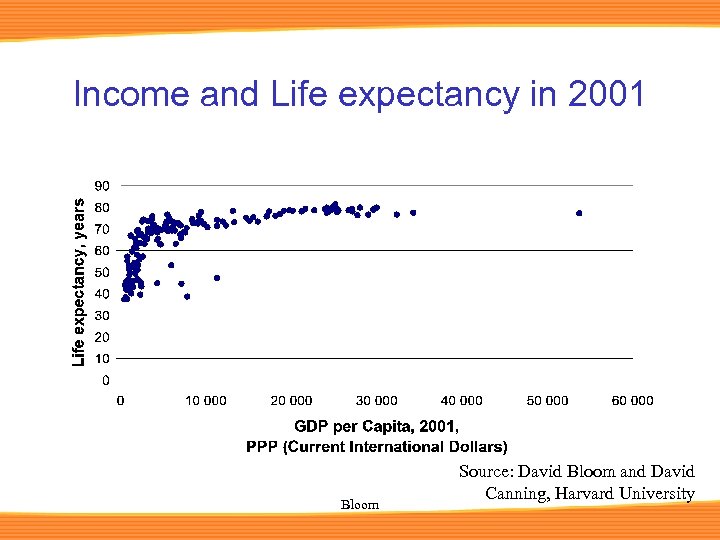 Income and Life expectancy in 2001

Life expectancy, years

90
80
70
60
50
40
30
20
10
0

0
10 000
20 000
30 000
40 000
50 000
60 000

GDP per Capita, 2001, PPP (Current International Dollars)

Source: David Bloom and David Canning, Harvard University

Bloom